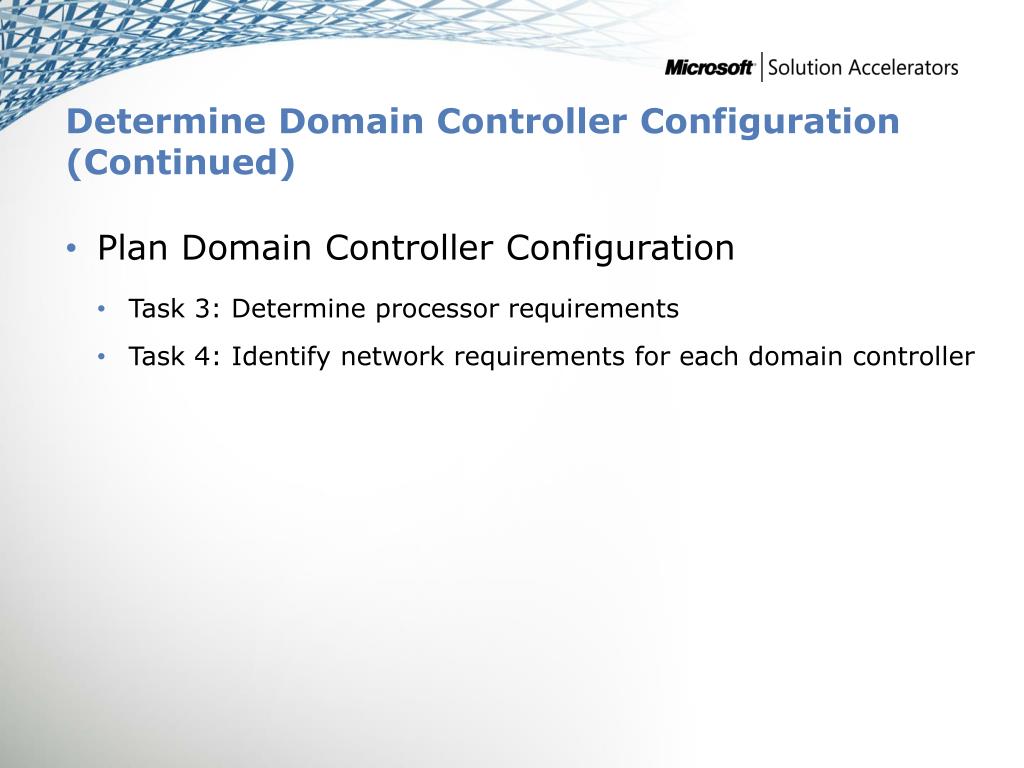 Microsoft | Solution Accelerators

Determine Domain Controller Configuration (Continued)

• Plan Domain Controller Configuration

• Task 3: Determine processor requirements

• Task 4: Identify network requirements for each domain controller